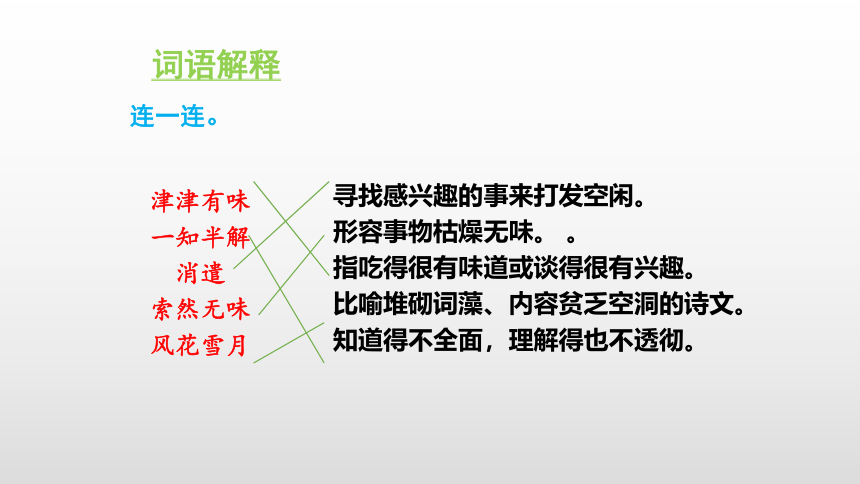 词语解释

连一连。

津津有味
一知半解
消遣
索然无味
风花雪月

寻找感兴趣的事来打发空闲。
形容事物枯燥无味。 。
指吃得很有味道或谈得很有兴趣。
比喻堆砌词藻、内容贫乏空洞的诗文。
知道得不全面，理解得也不透彻。